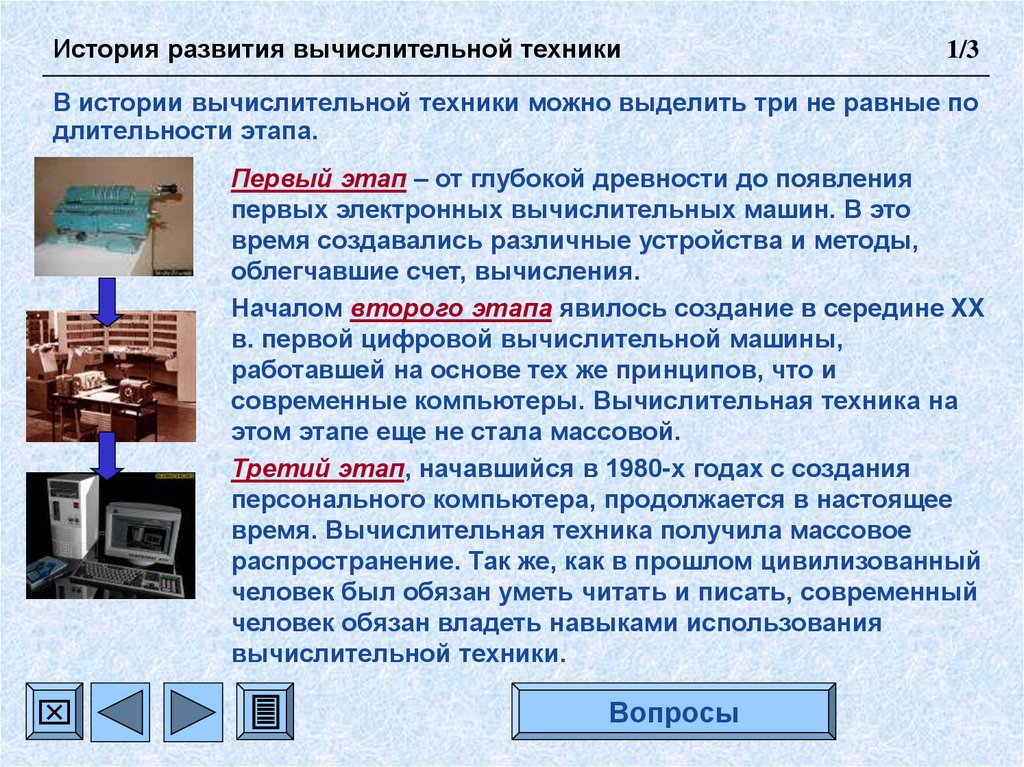 История развития вычислительной техники 1/3

В истории вычислительной техники можно выделить три не равные по длительности этапа.

Первый этап – от глубокой древности до появления первых электронных вычислительных машин. В это время создавались различные устройства и методы, облегчавшие счет, вычисления.

Началом второго этапа явилось создание в середине XX в. первой цифровой вычислительной машины, работавшей на основе тех же принципов, что и современные компьютеры. Вычислительная техника на этом этапе еще не стала массовой.

Третий этап, начавшийся в 1980-х годах с создания персонального компьютера, продолжается в настоящее время. Вычислительная техника получила массовое распространение. Так же, как в прошлом цивилизованный человек был обязан уметь читать и писать, современный человек обязан владеть навыками использования вычислительной техники.

Вопросы